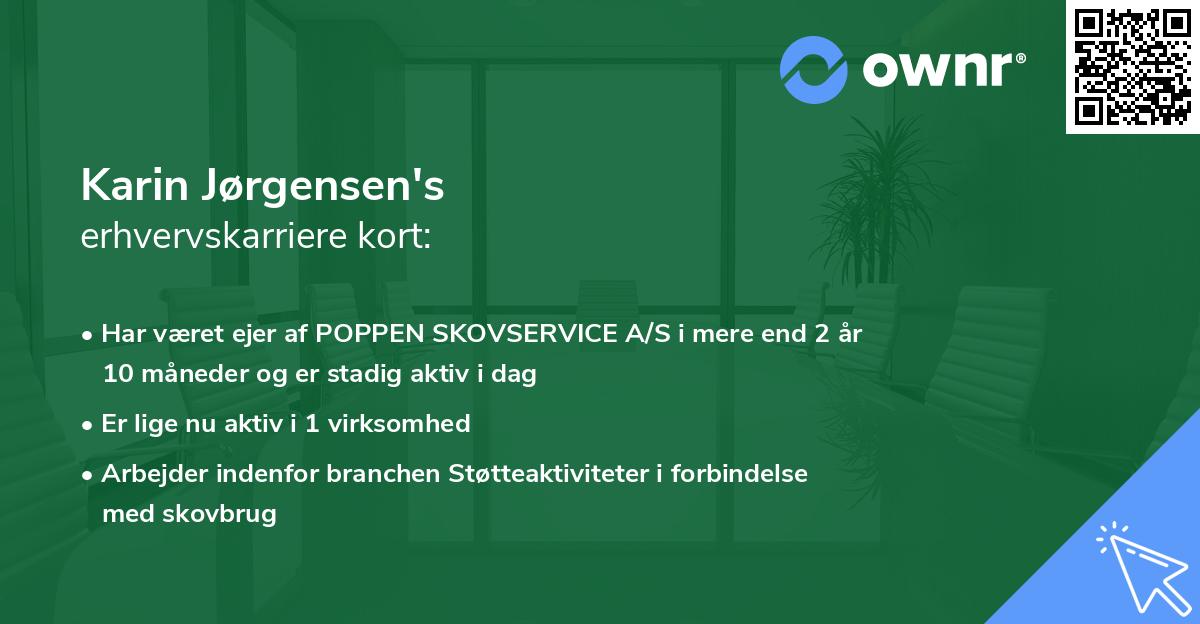 ownr®

Karin Jørgensen's
erhvervskarriere kort:

• Har været ejer af POPPEN SKOVSERVICE A/S i mere end 2 år 10 måneder og er stadig aktiv i dag

• Er lige nu aktiv i 1 virksomhed

• Arbejder indenfor branchen Støtteaktiviteter i forbindelse med skovbrug